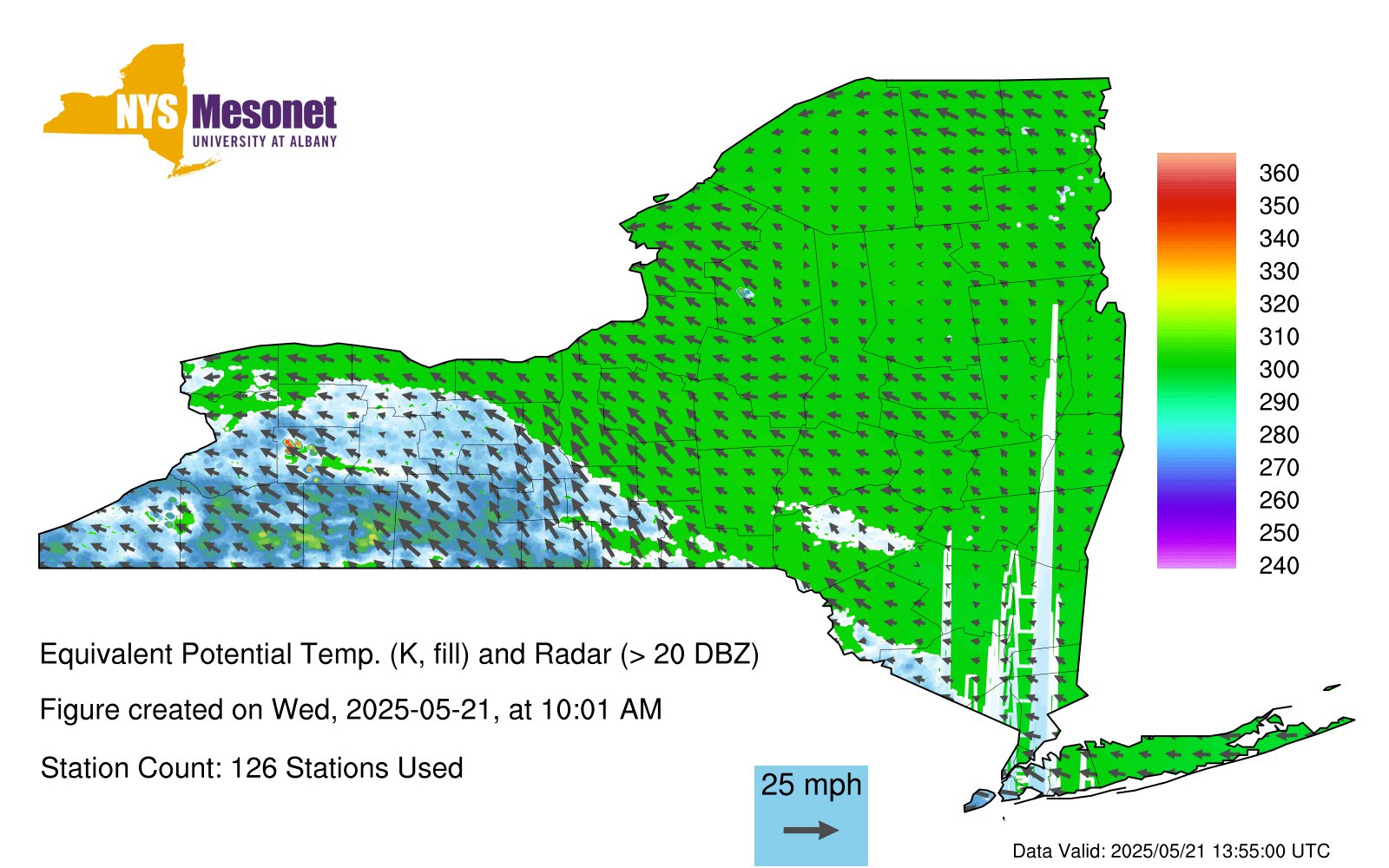 NYS Mesonet
UNIVERSITY AT ALBANY

360
350
340
330
320
310
300
290
280
270
260
250
240

Equivalent Potential Temp. (K, fill) and Radar (> 20 DBZ)

Figure created on Wed, 2025-05-21, at 10:01 AM

Station Count: 126 Stations Used

25 mph

Data Valid: 2025/05/21 13:55:00 UTC